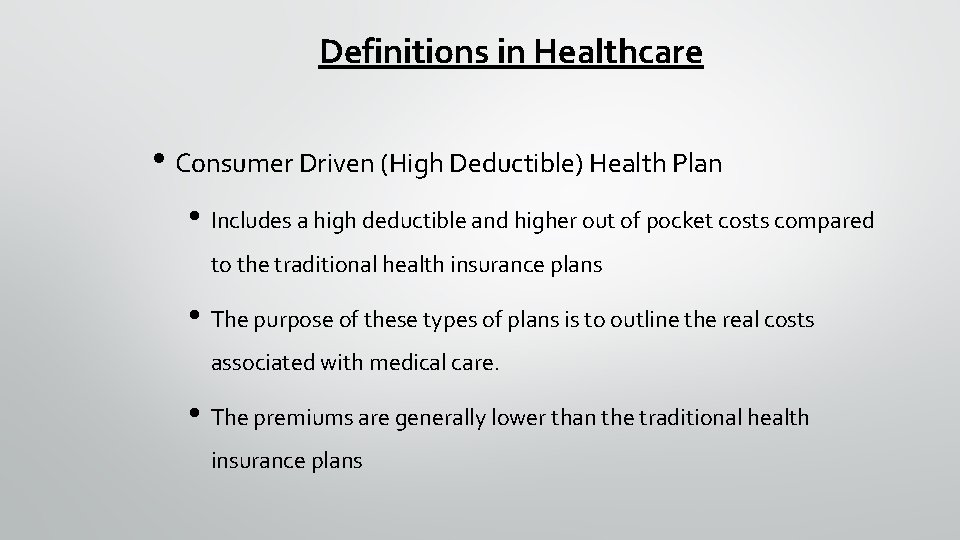 Definitions in Healthcare

• Consumer Driven (High Deductible) Health Plan

• Includes a high deductible and higher out of pocket costs compared to the traditional health insurance plans

• The purpose of these types of plans is to outline the real costs associated with medical care.

• The premiums are generally lower than the traditional health insurance plans